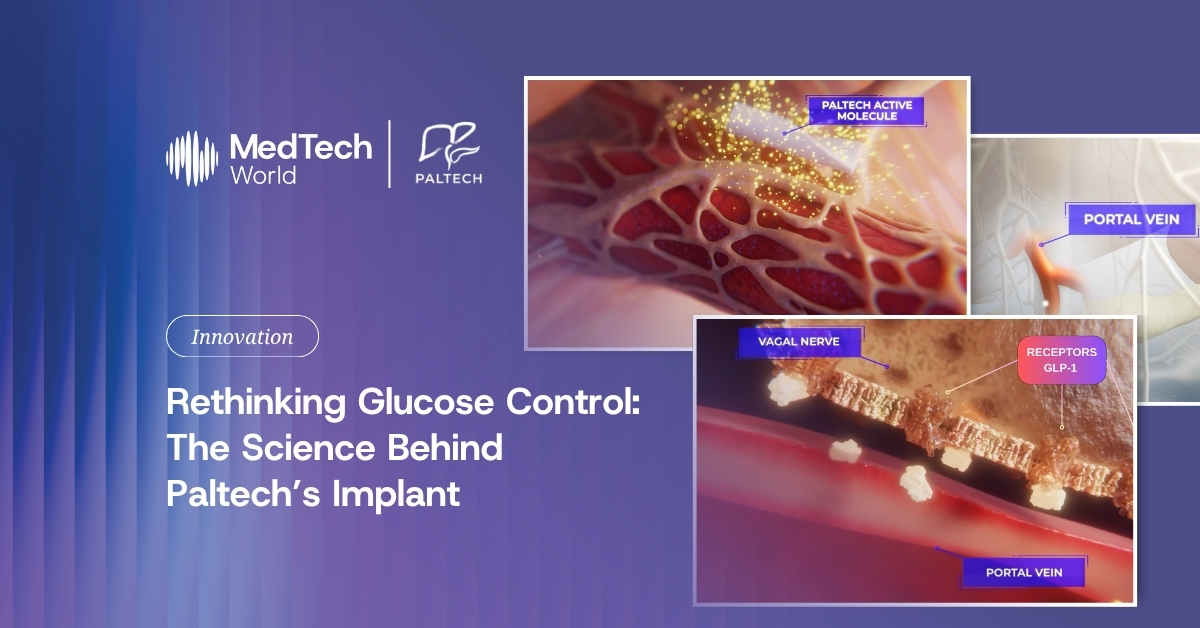 MedTech World

PALTECH

Innovation

Rethinking Glucose Control: The Science Behind Paltech's Implant

PALTECH ACTIVE MOLECULE

PORTAL VEIN

VAGAL NERVE

RECEPTORS GLP-1

PORTAL VEIN